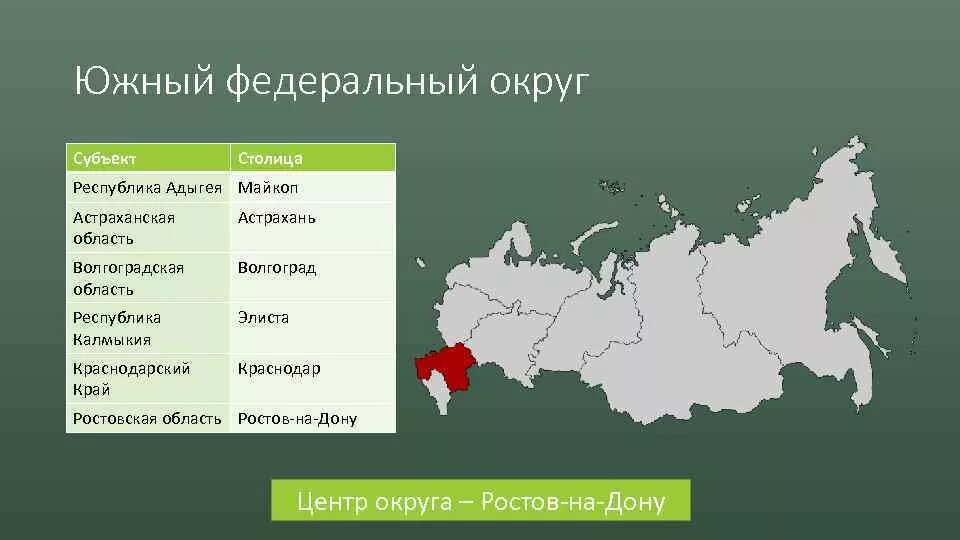 Южный федеральный округ

| Субъект | Столица |
|---|---|
| Республика Адыгея | Майкоп |
| Астраханская область | Астрахань |
| Волгоградская область | Волгоград |
| Республика Калмыкия | Элиста |
| Краснодарский Край | Краснодар |
| Ростовская область | Ростов-на-Дону |

Центр округа – Ростов-на-Дону